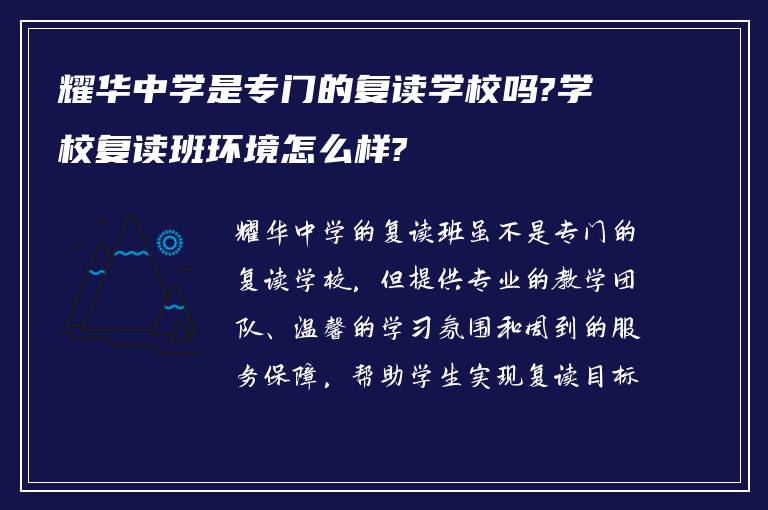 耀华中学是专门的复读学校吗?学校复读班环境怎么样?

耀华中学的复读班虽不是专门的复读学校，但提供专业的教学团队、温馨的学习氛围和周到的服务保障，帮助学生实现复读目标